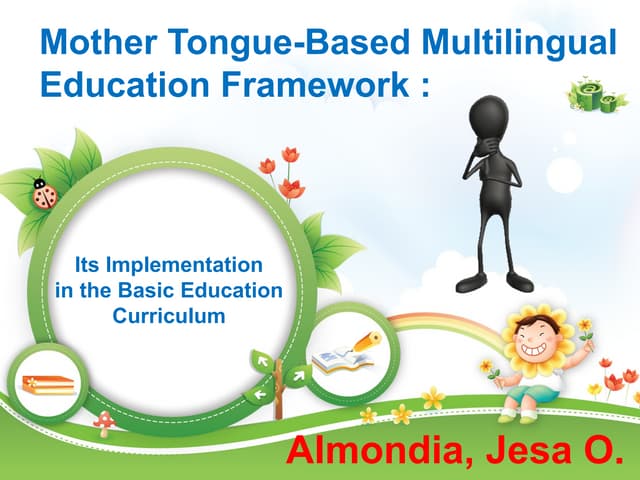 Mother Tongue-Based Multilingual Education Framework :

Its Implementation in the Basic Education Curriculum

Almondia, Jesa O.